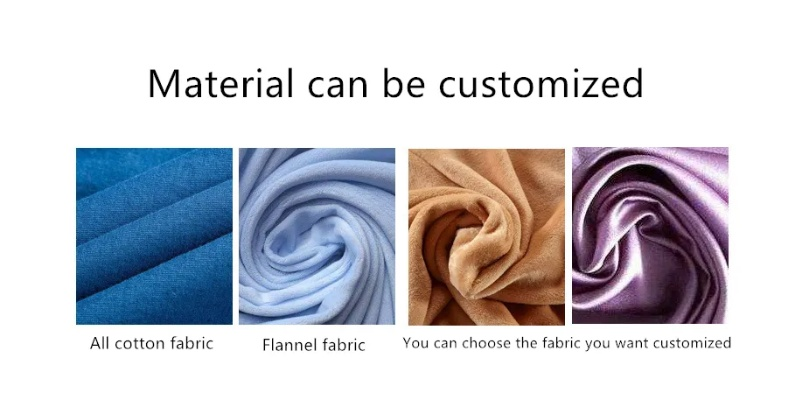 Material can be customized

All cotton fabric

Flannel fabric

You can choose the fabric you want customized